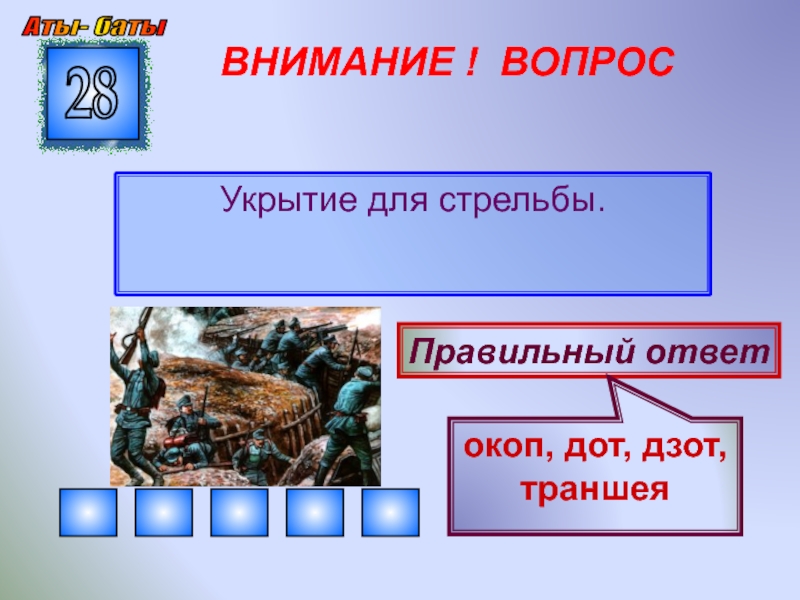 Аты- баты

28

ВНИМАНИЕ ! ВОПРОС

Укрытие для стрельбы.

Правильный ответ

окоп, дот, дзот, траншея